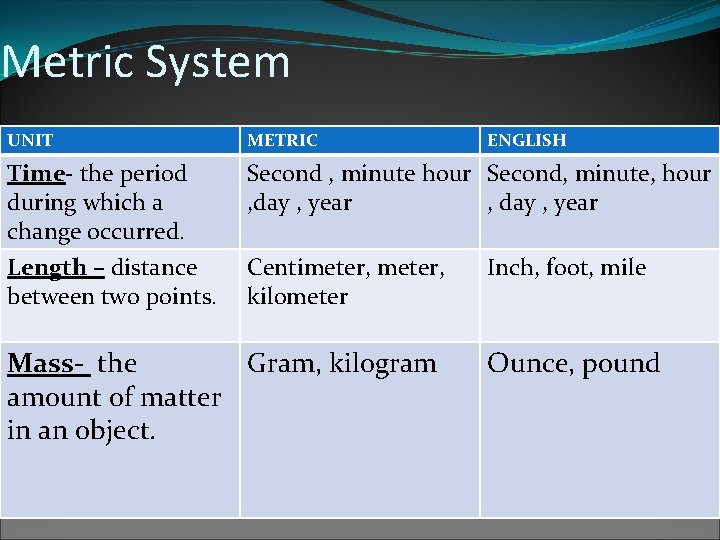 Metric System

| UNIT | METRIC | ENGLISH |
|---|---|---|
| Time- the period during which a change occurred. | Second , minute hour ,day , year | Second, minute, hour , day , year |
| Length – distance between two points. | Centimeter, meter, kilometer | Inch, foot, mile |
| Mass- the amount of matter in an object. | Gram, kilogram | Ounce, pound |